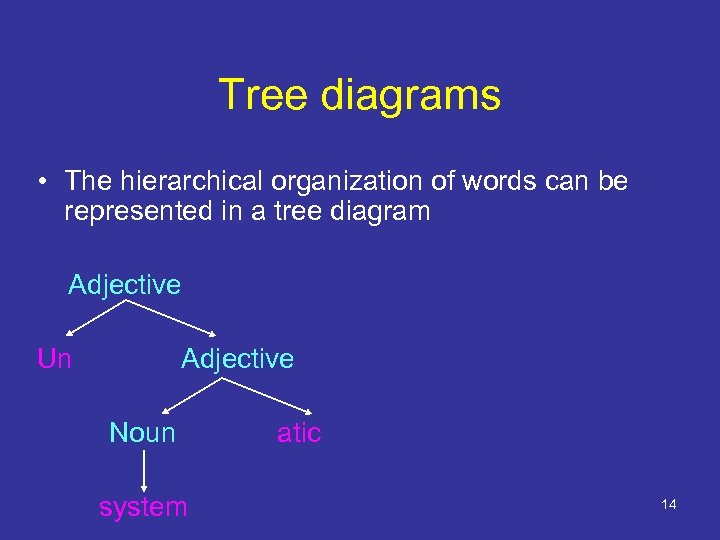 Tree diagrams

• The hierarchical organization of words can be represented in a tree diagram

Adjective

Un

Adjective

Noun

atic

system

14